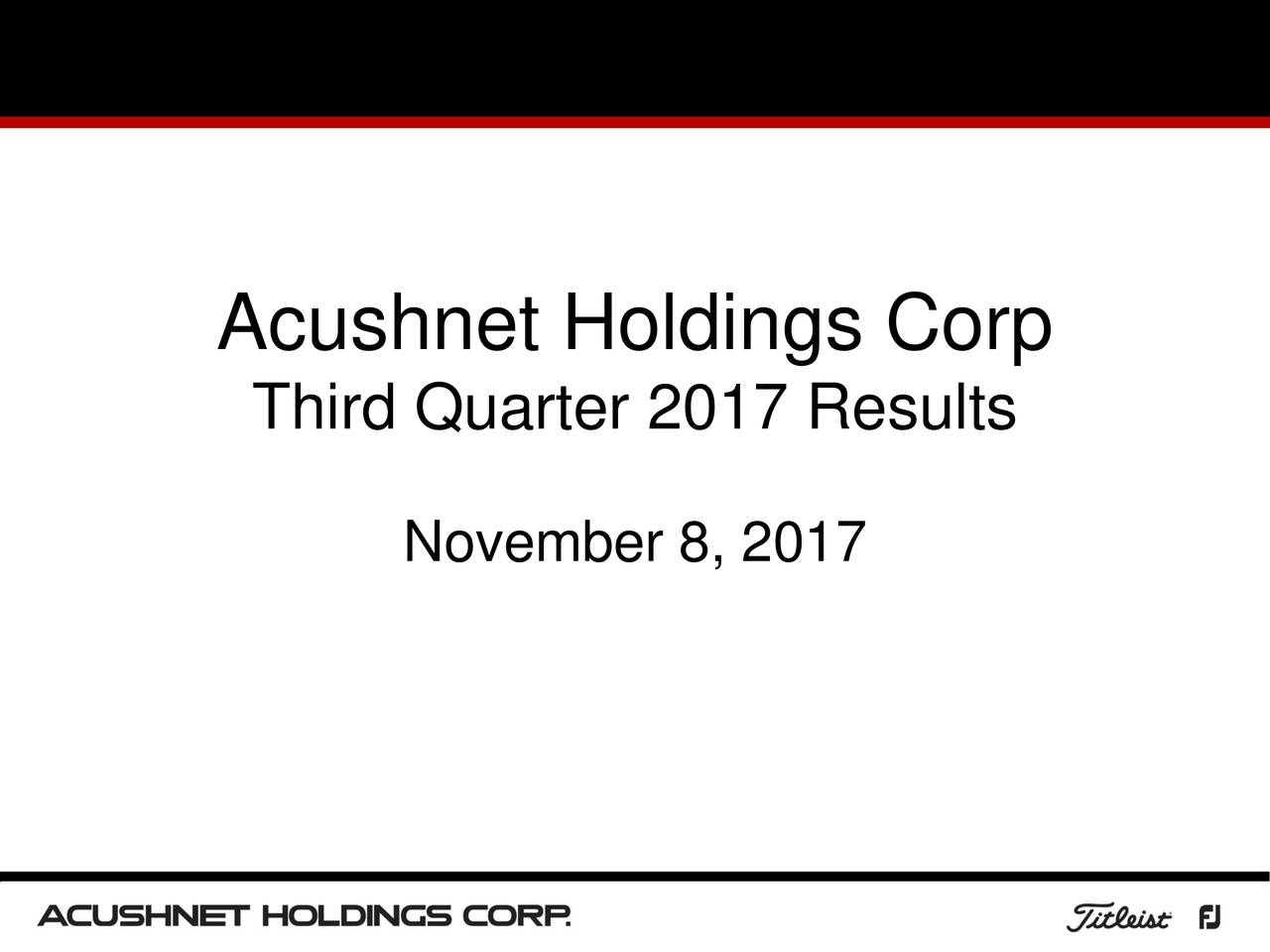 Acushnet Holdings Corp
Third Quarter 2017 Results

November 8, 2017

ACUSHNET HOLDINGS CORP.

Titleist FJ